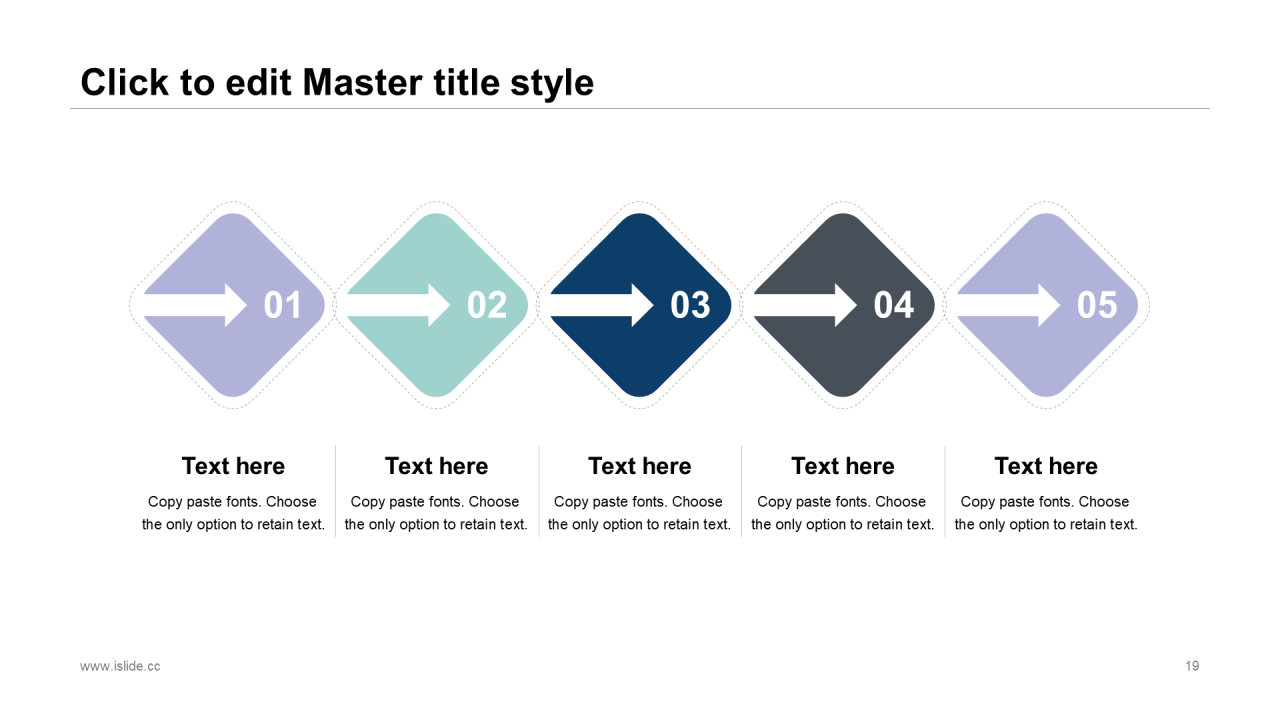 Click to edit Master title style

01

02

03

04

05

Text here

Copy paste fonts. Choose the only option to retain text.

Text here

Copy paste fonts. Choose the only option to retain text.

Text here

Copy paste fonts. Choose the only option to retain text.

Text here

Copy paste fonts. Choose the only option to retain text.

Text here

Copy paste fonts. Choose the only option to retain text.

www.islide.cc

19